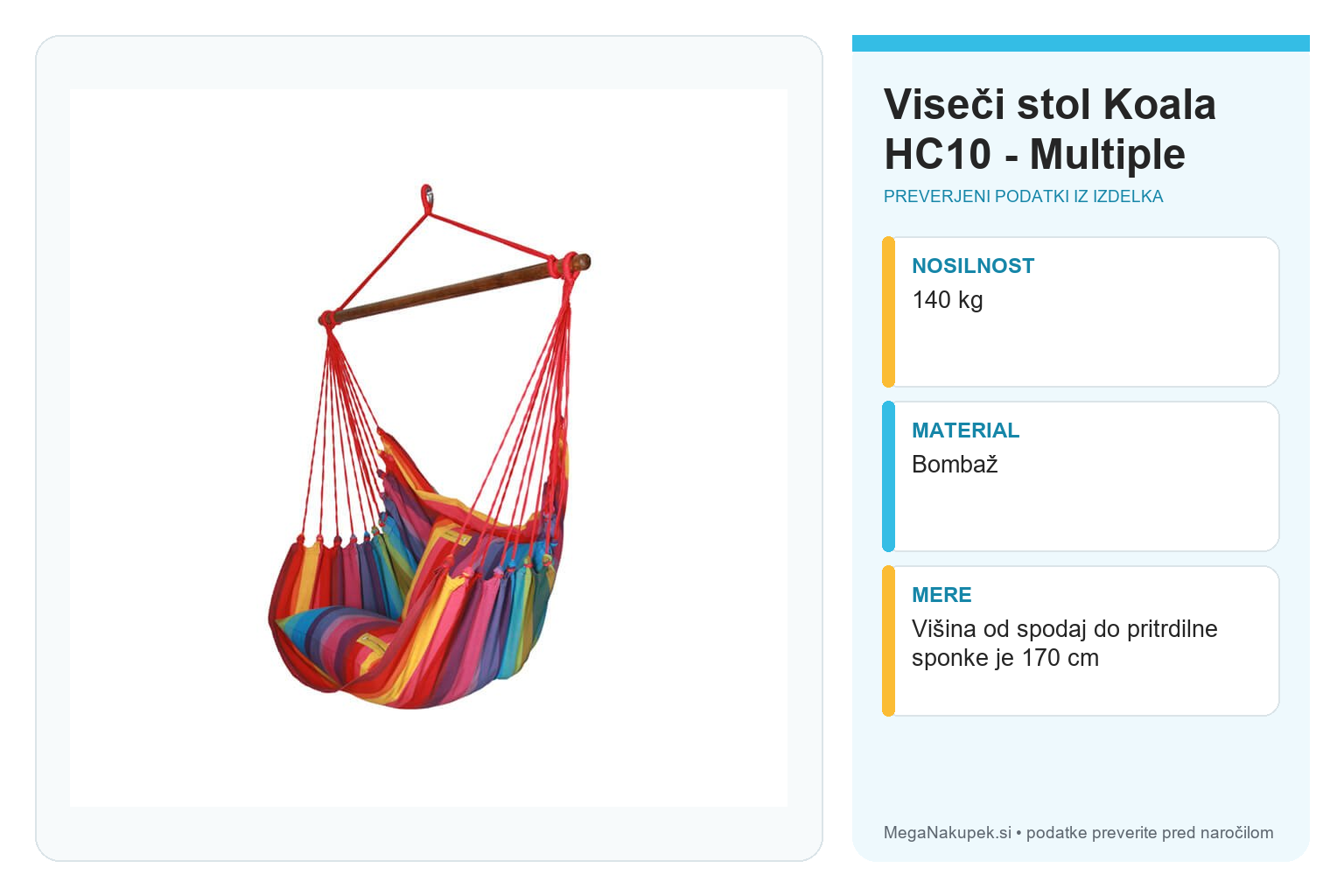 Viseči stol Koala HC10 - Multiple

PREVERJENI PODATKI IZ IZDELKA

NOSILNOST
140 kg

MATERIAL
Bombaž

MERE
Višina od spodaj do pritrdilne sponke je 170 cm

MegaNakupek.si • podatke preverite pred naročilom